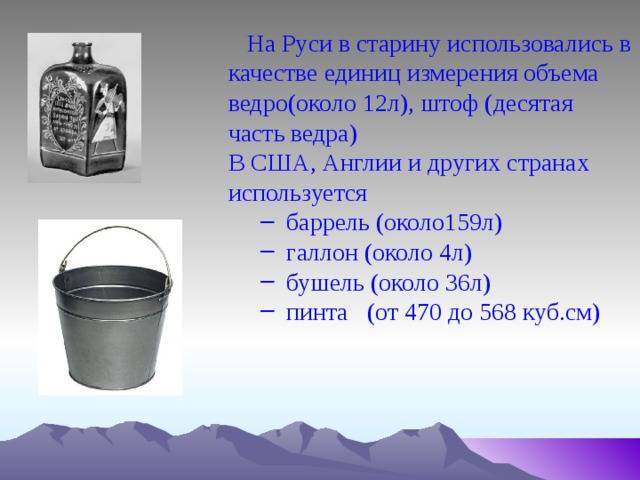 На Руси в старину использовались в качестве единиц измерения объема ведро(около 12л), штоф (десятая часть ведра)

В США, Англии и других странах используется

– баррель (около159л)
– галлон (около 4л)
– бушель (около 36л)
– пинта (от 470 до 568 куб.см)